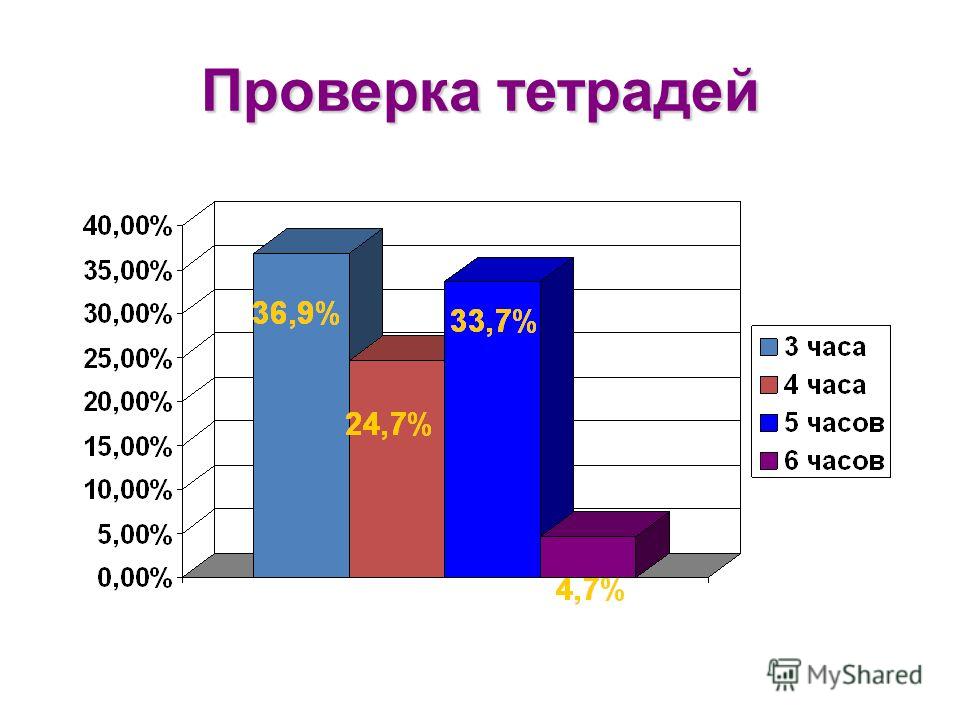 Проверка тетрадей

40,00%
35,00%
30,00%
25,00%
20,00%
15,00%
10,00%
5,00%
0,00%

36,9%
24,7%
33,7%
4,7%

3 часа
4 часа
5 часов
6 часов

MyShared